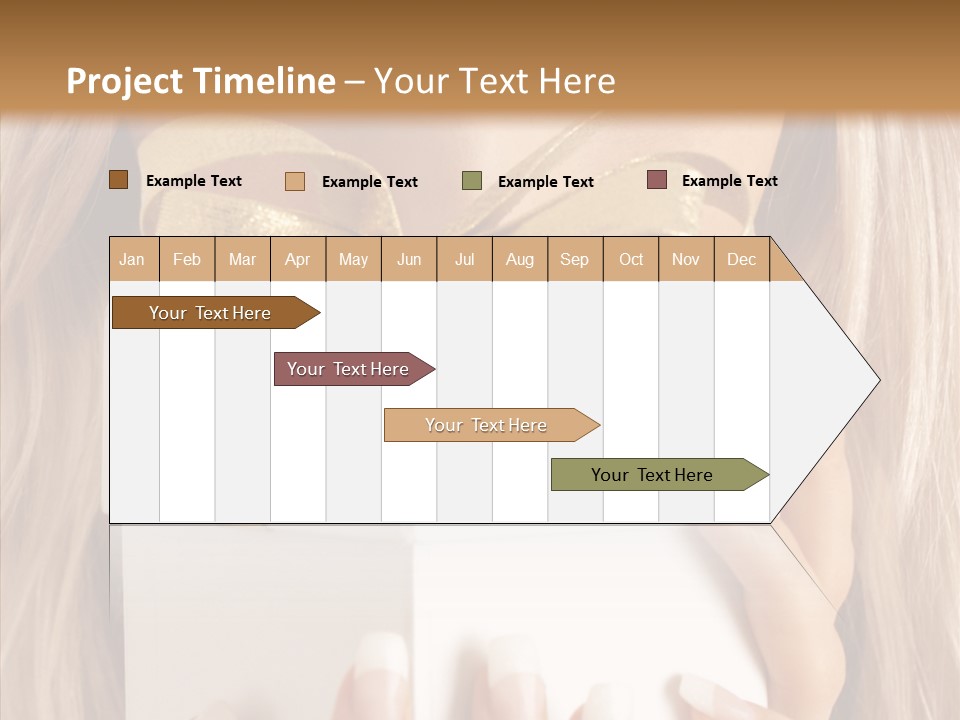 Project Timeline – Your Text Here

Example Text Example Text Example Text Example Text

| Jan | Feb | Mar | Apr | May | Jun | Jul | Aug | Sep | Oct | Nov | Dec |
|---|---|---|---|---|---|---|---|---|---|---|---|

Your Text Here

Your Text Here

Your Text Here

Your Text Here